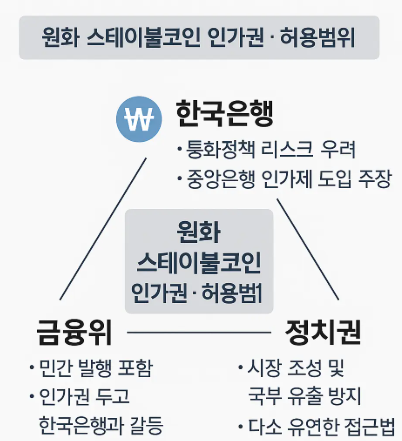 원화 스테이블코인 인가권 · 허용범위

₩ 한국은행

• 통화정책 리스크 우려
• 중앙은행 인가제 도입 주장

원화 스테이블코인 인가권 · 허용범1

금융위

• 민간 발행 포함
• 인가권 두고 한국은행과 갈등

정치권

• 시장 조성 및 국부 유출 방지
• 다소 유연한 접근법